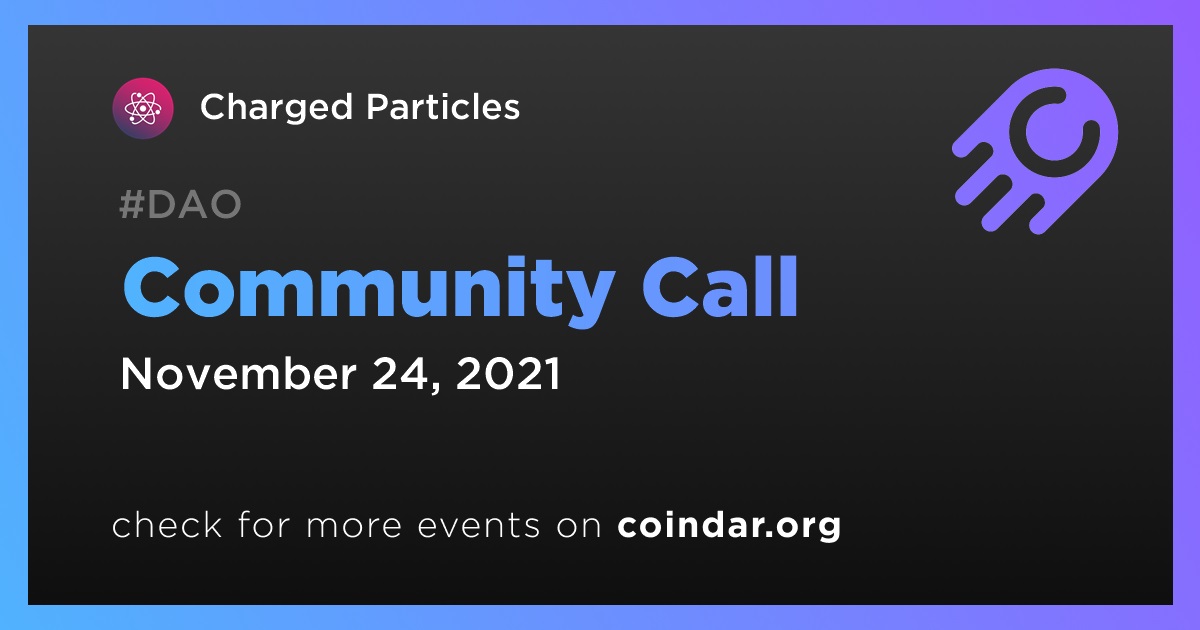 Charged Particles

#DAO

Community Call

November 24, 2021

check for more events on coindar.org